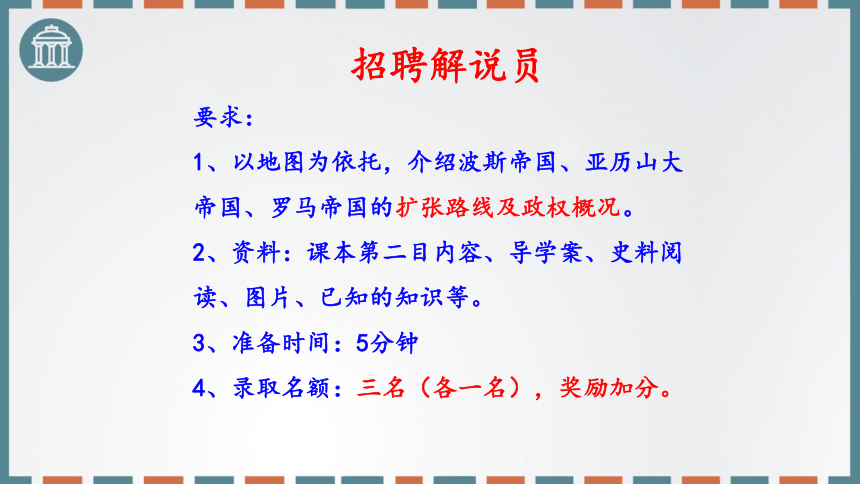 招聘解说员

要求：

1、以地图为依托，介绍波斯帝国、亚历山大帝国、罗马帝国的扩张路线及政权概况。

2、资料：课本第二目内容、导学案、史料阅读、图片、已知的知识等。

3、准备时间：5分钟

4、录取名额：三名（各一名），奖励加分。